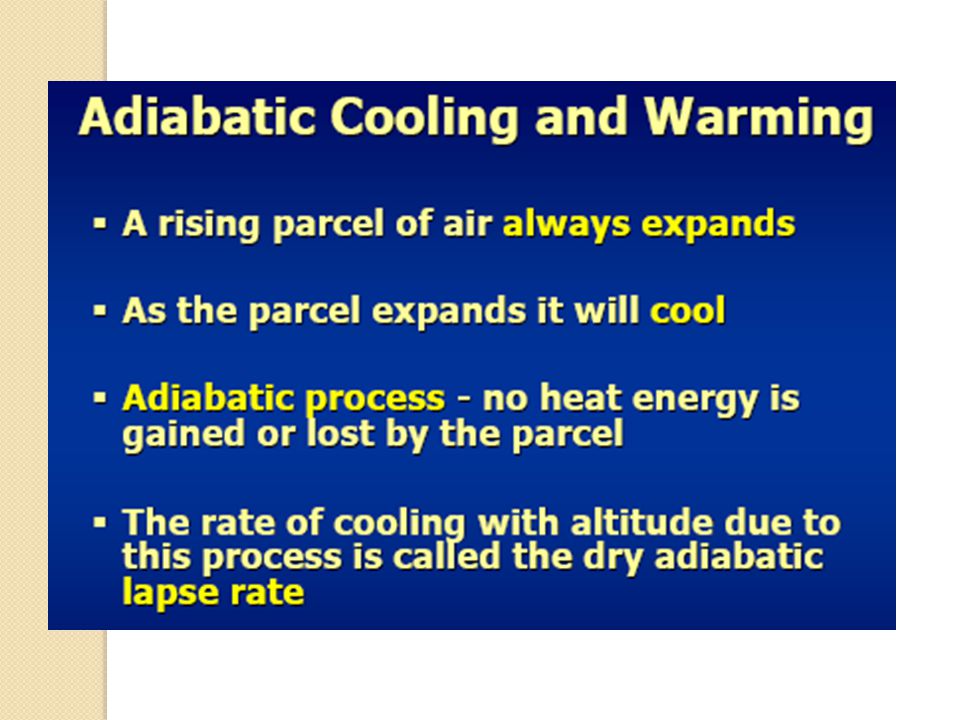 Adiabatic Cooling and Warming

▪ A rising parcel of air always expands

▪ As the parcel expands it will cool

▪ Adiabatic process - no heat energy is gained or lost by the parcel

▪ The rate of cooling with altitude due to this process is called the dry adiabatic lapse rate